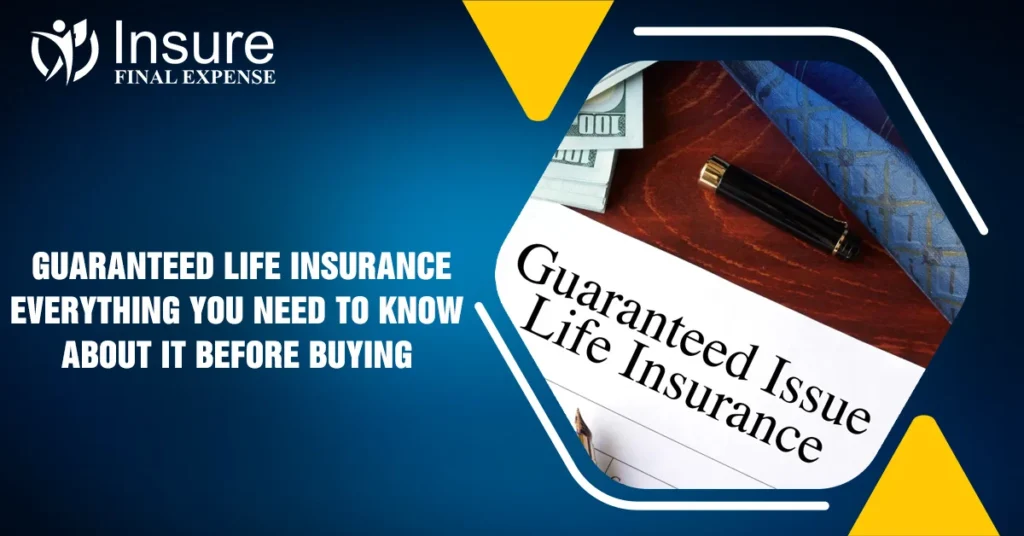 Insure
FINAL EXPENSE

GUARANTEED LIFE INSURANCE EVERYTHING YOU NEED TO KNOW ABOUT IT BEFORE BUYING

Guaranteed Issue Life Insurance